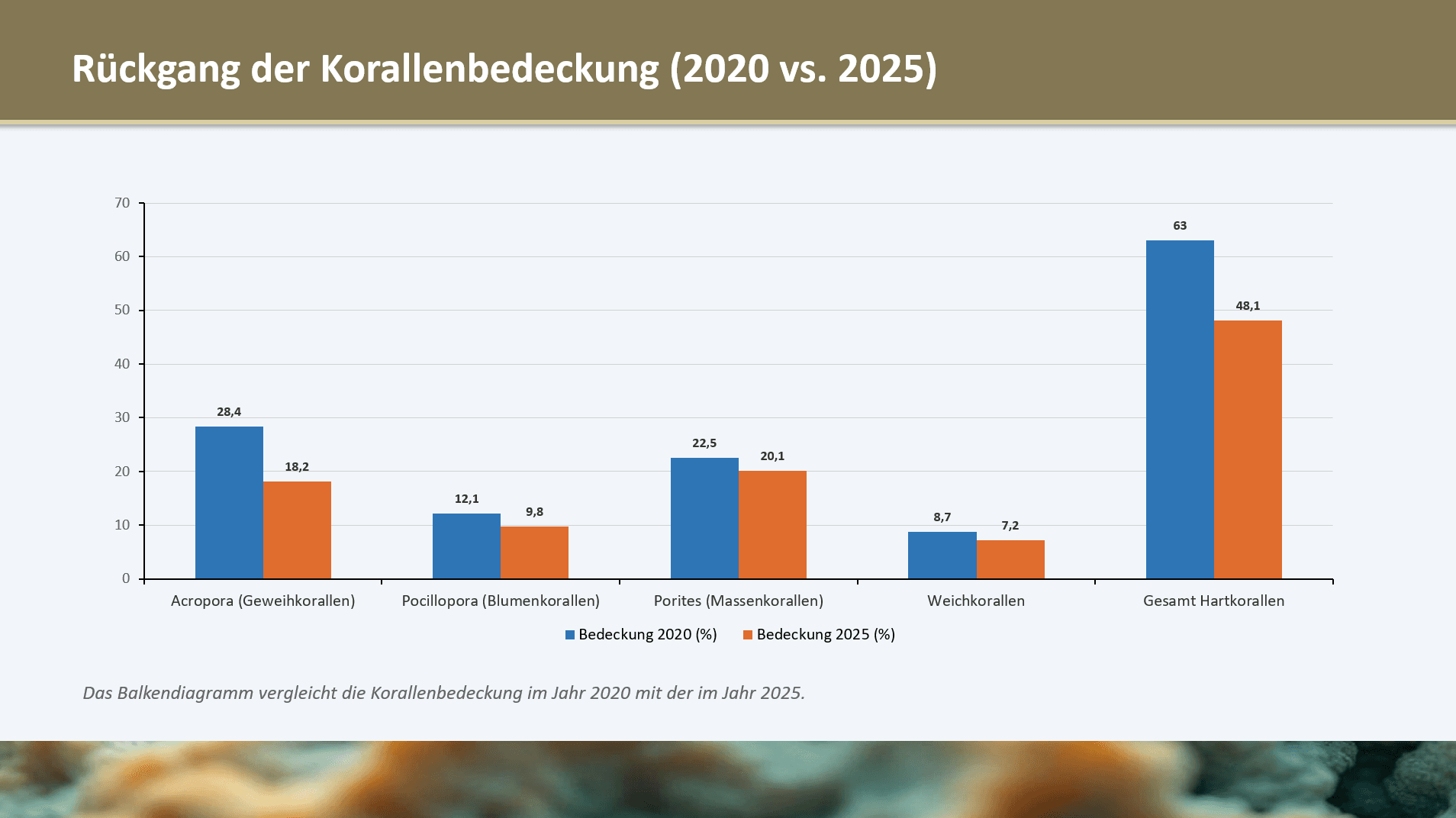 Rückgang der Korallenbedeckung (2020 vs. 2025)

70
60
50
40
30
20
10
0

28,4
18,2
12,1
9,8
22,5
20,1
8,7
7,2
63
48,1

Acropora (Geweihkorallen)
Pocillopora (Blumenkorallen)
Porites (Massenkorallen)
Weichkorallen
Gesamt Hartkorallen

Bedeckung 2020 (%)
Bedeckung 2025 (%)

Das Balkendiagramm vergleicht die Korallenbedeckung im Jahr 2020 mit der im Jahr 2025.